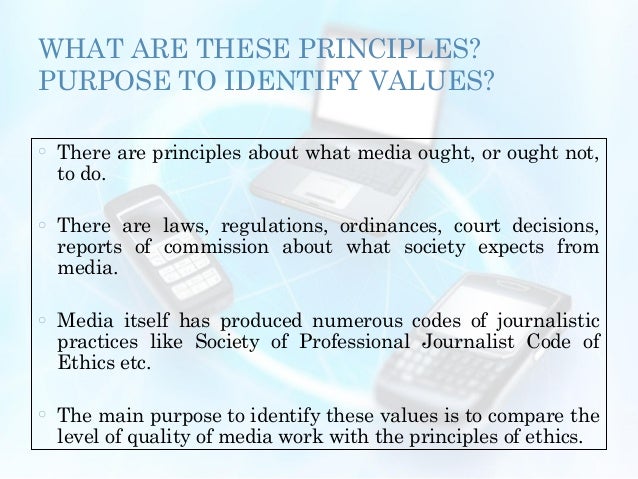 WHAT ARE THESE PRINCIPLES? PURPOSE TO IDENTIFY VALUES?

◦ There are principles about what media ought, or ought not, to do.

◦ There are laws, regulations, ordinances, court decisions, reports of commission about what society expects from media.

◦ Media itself has produced numerous codes of journalistic practices like Society of Professional Journalist Code of Ethics etc.

◦ The main purpose to identify these values is to compare the level of quality of media work with the principles of ethics.